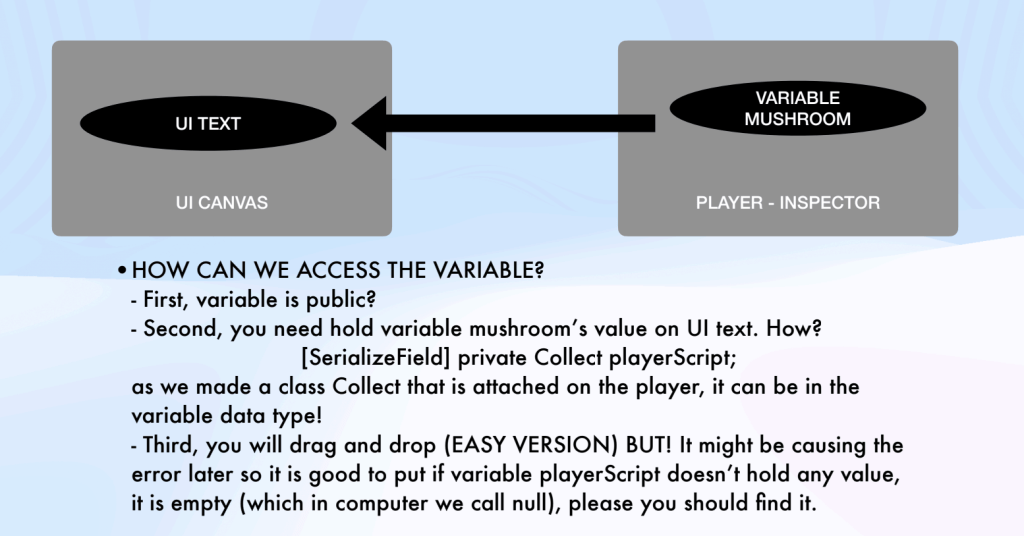 UI TEXT

UI CANVAS

VARIABLE MUSHROOM

PLAYER - INSPECTOR

• HOW CAN WE ACCESS THE VARIABLE?
- First, variable is public?
- Second, you need hold variable mushroom's value on UI text. How?
[SerializeField] private Collect playerScript;
as we made a class Collect that is attached on the player, it can be in the variable data type!
- Third, you will drag and drop (EASY VERSION) BUT! It might be causing the error later so it is good to put if variable playerScript doesn't hold any value, it is empty (which in computer we call null), please you should find it.